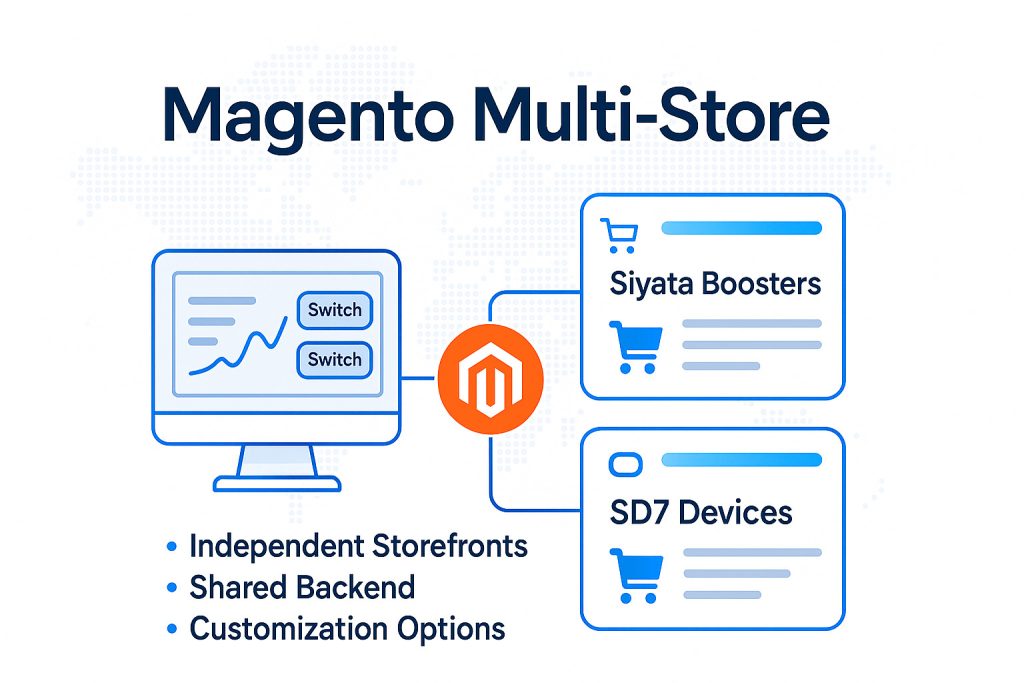 Magento Multi-Store

Switch
Switch

Siyata Boosters

SD7 Devices

• Independent Storefronts
• Shared Backend
• Customization Options